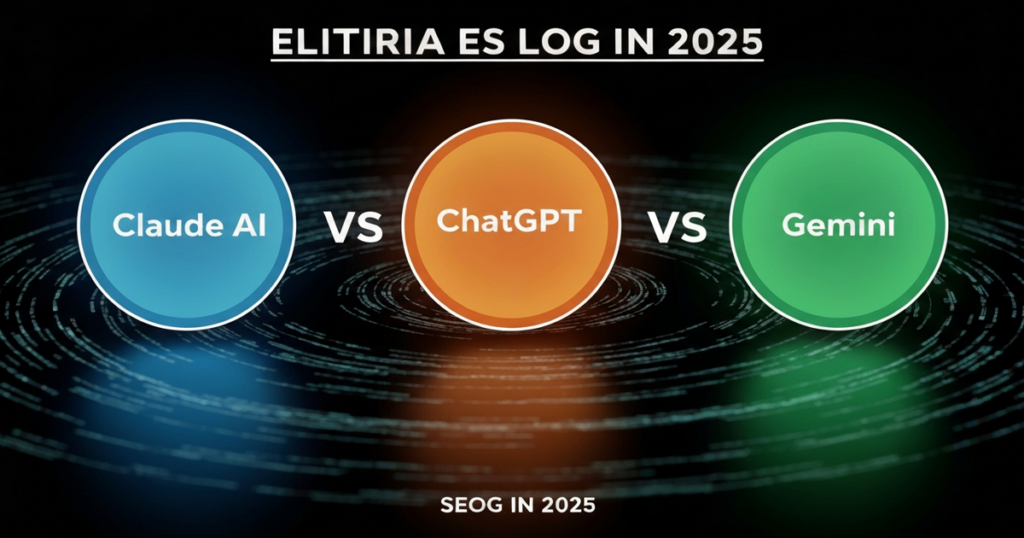 ELITIRIA ES LOG IN 2025

Claude AI VS ChatGPT VS Gemini

SEOG IN 2025